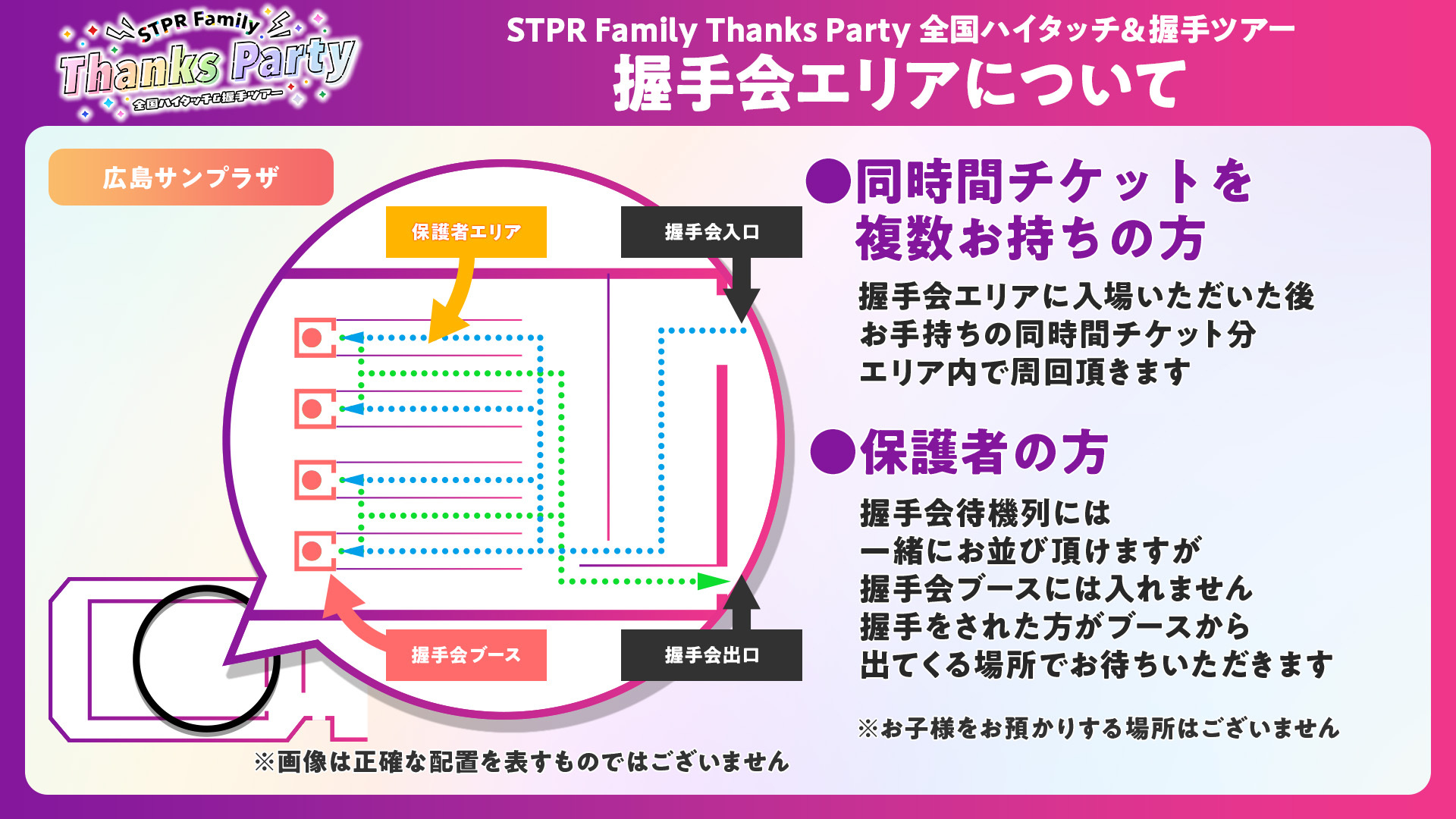 STPR Family
Thanks Party
全国ハイタッチ&握手ツアー

STPR Family Thanks Party 全国ハイタッチ&握手ツアー
握手会エリアについて

広島サンプラザ

保護者エリア

握手会入口

握手会ブース

握手会出口

※画像は正確な配置を表すものではございません

●同時間チケットを複数お持ちの方

握手会エリアに入場いただいた後
お手持ちの同時間チケット分
エリア内で周回頂きます

●保護者の方

握手会待機列には
一緒にお並び頂けますが
握手会ブースには入れません
握手をされた方がブースから
出てくる場所でお待ちいただきます

※お子様をお預かりする場所はございません